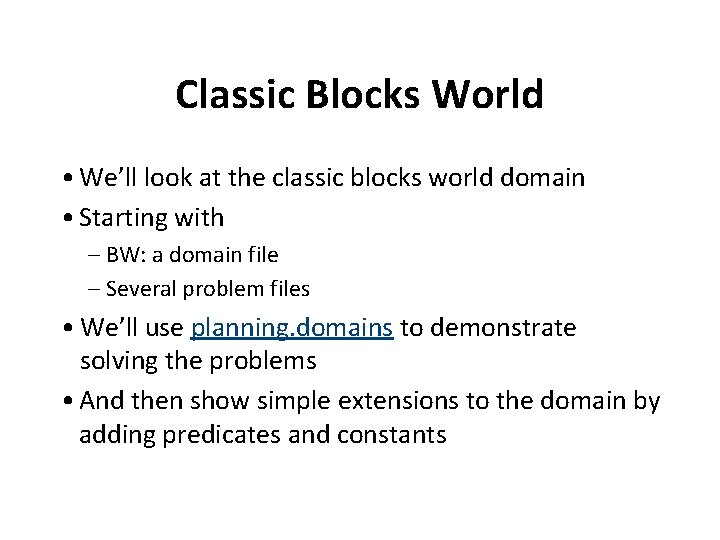 Classic Blocks World

• We'll look at the classic blocks world domain
• Starting with
  – BW: a domain file
  – Several problem files
• We'll use planning.domains to demonstrate solving the problems
• And then show simple extensions to the domain by adding predicates and constants